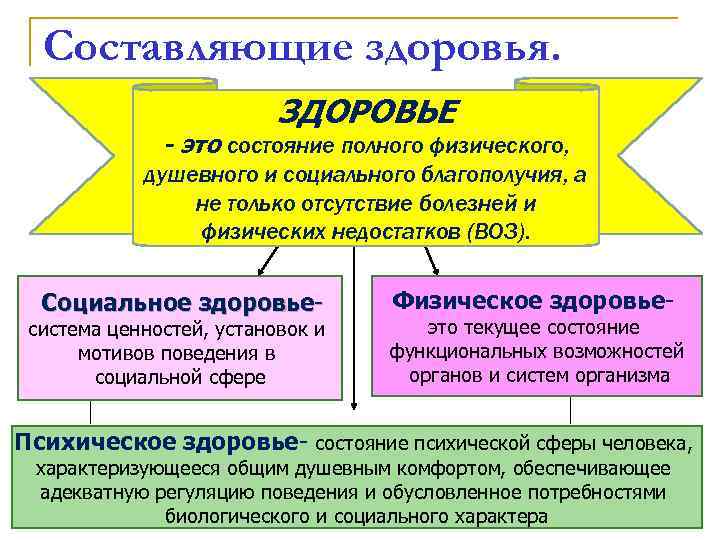 Составляющие здоровья.

ЗДОРОВЬЕ
- это состояние полного физического, душевного и социального благополучия, а не только отсутствие болезней и физических недостатков (ВОЗ).

Социальное здоровье- система ценностей, установок и мотивов поведения в социальной сфере

Физическое здоровье- это текущее состояние функциональных возможностей органов и систем организма

Психическое здоровье- состояние психической сферы человека, характеризующееся общим душевным комфортом, обеспечивающее адекватную регуляцию поведения и обусловленное потребностями биологического и социального характера